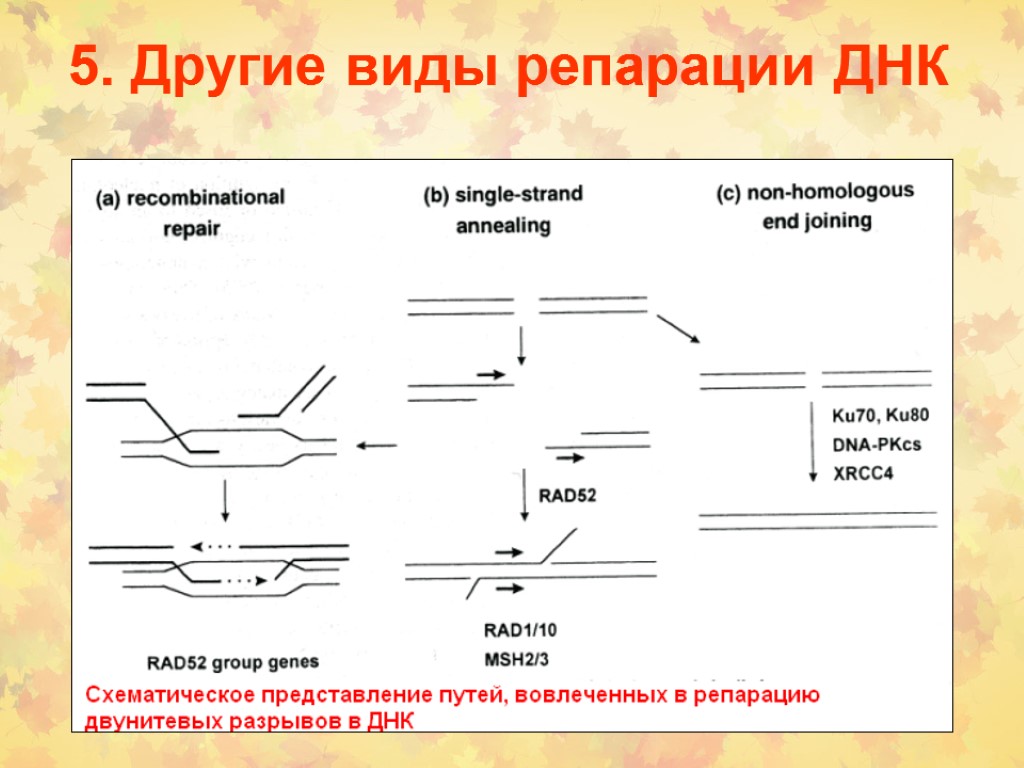 5. Другие виды репарации ДНК

(a) recombinational repair

(b) single-strand annealing

(c) non-homologous end joining

Ku70, Ku80
DNA-PKcs
XRCC4

RAD52

RAD1/10
MSH2/3

RAD52 group genes

Схематическое представление путей, вовлеченных в репарацию двунитевых разрывов в ДНК